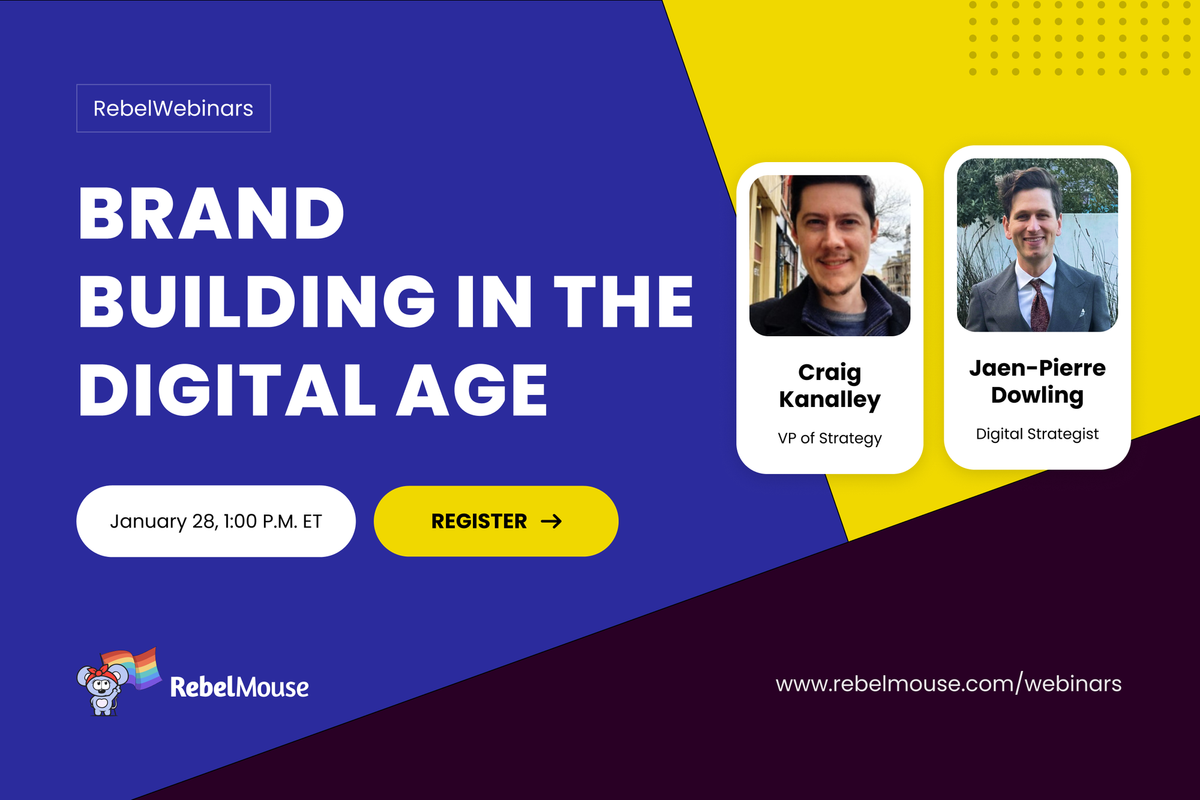 RebelWebinars

BRAND BUILDING IN THE DIGITAL AGE

January 28, 1:00 P.M. ET

REGISTER →

Craig Kanalley
VP of Strategy

Jaen-Pierre Dowling
Digital Strategist

RebelMouse

www.rebelmouse.com/webinars